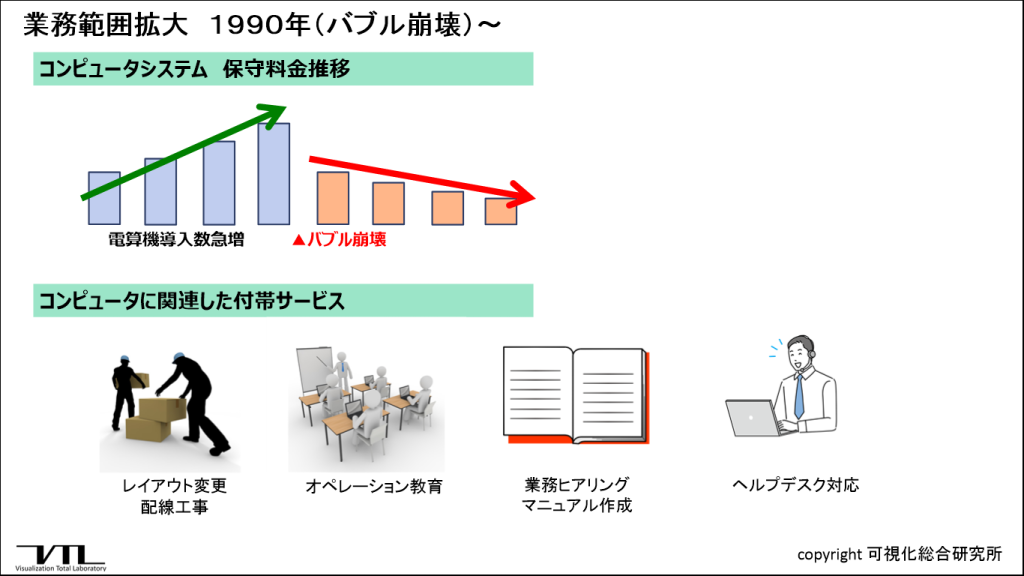 業務範囲拡大　1990年（バブル崩壊）～

コンピュータシステム　保守料金推移

電算機導入数急増

▲バブル崩壊

コンピュータに関連した付帯サービス

レイアウト変更
配線工事

オペレーション教育

業務ヒアリング
マニュアル作成

ヘルプデスク対応

VTL
Visualization Total Laboratory

copyright 可視化総合研究所